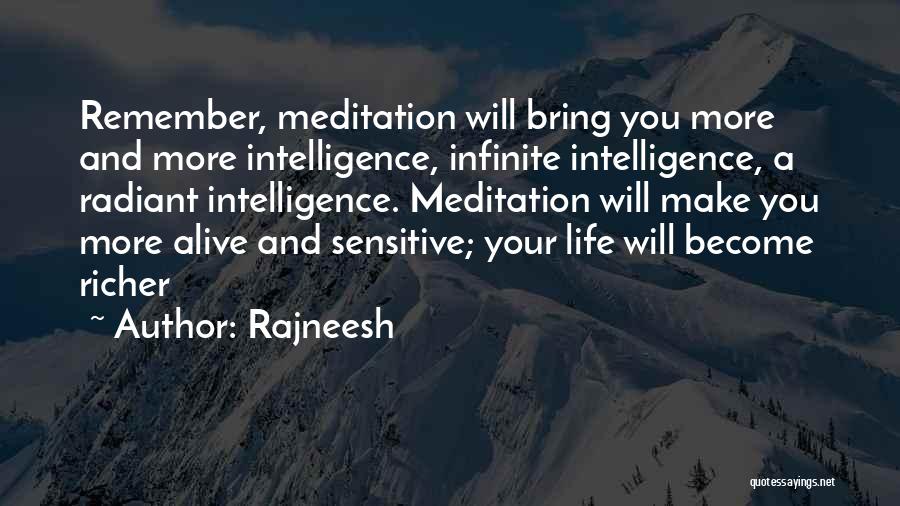 Remember, meditation will bring you more and more intelligence, infinite intelligence, a radiant intelligence. Meditation will make you more alive and sensitive; your life will become richer

~ Author: Rajneesh

quotessayings.net